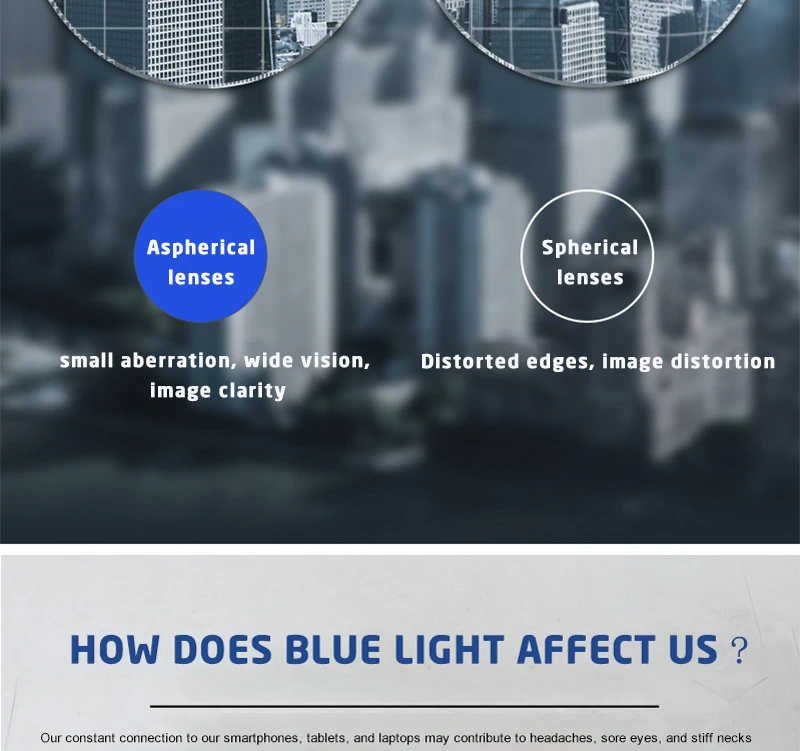 Aspherical lenses

small aberration, wide vision, image clarity

Spherical lenses

Distorted edges, image distortion

HOW DOES BLUE LIGHT AFFECT US ?

Our constant connection to our smartphones, tablets, and laptops may contribute to headaches, sore eyes, and stiff necks